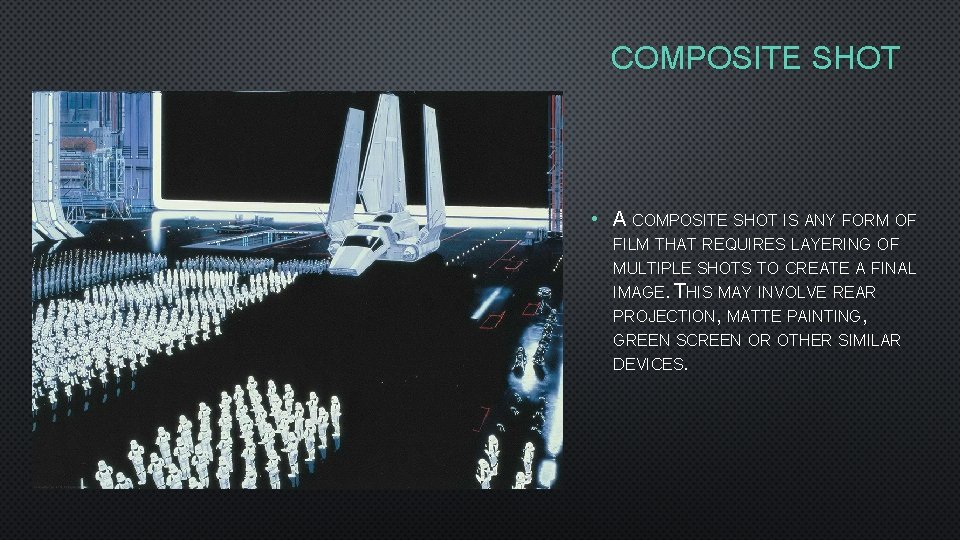 COMPOSITE SHOT

• A COMPOSITE SHOT IS ANY FORM OF FILM THAT REQUIRES LAYERING OF MULTIPLE SHOTS TO CREATE A FINAL IMAGE. THIS MAY INVOLVE REAR PROJECTION, MATTE PAINTING, GREEN SCREEN OR OTHER SIMILAR DEVICES.